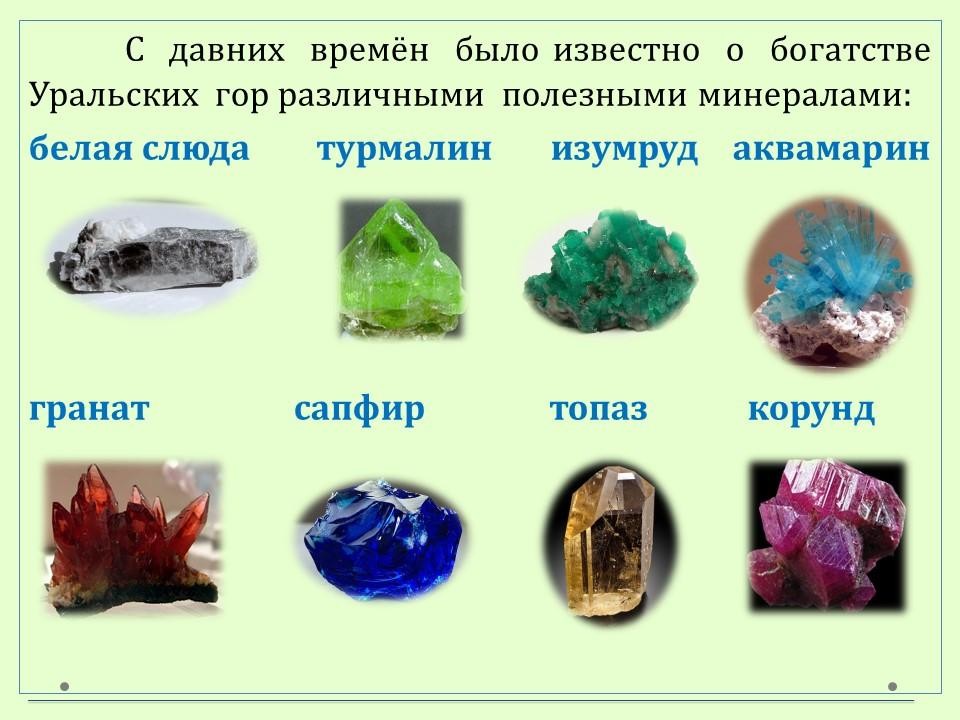 С давних времён было известно о богатстве Уральских гор различными полезными минералами:

белая слюда турмалин изумруд аквамарин

гранат сапфир топаз корунд